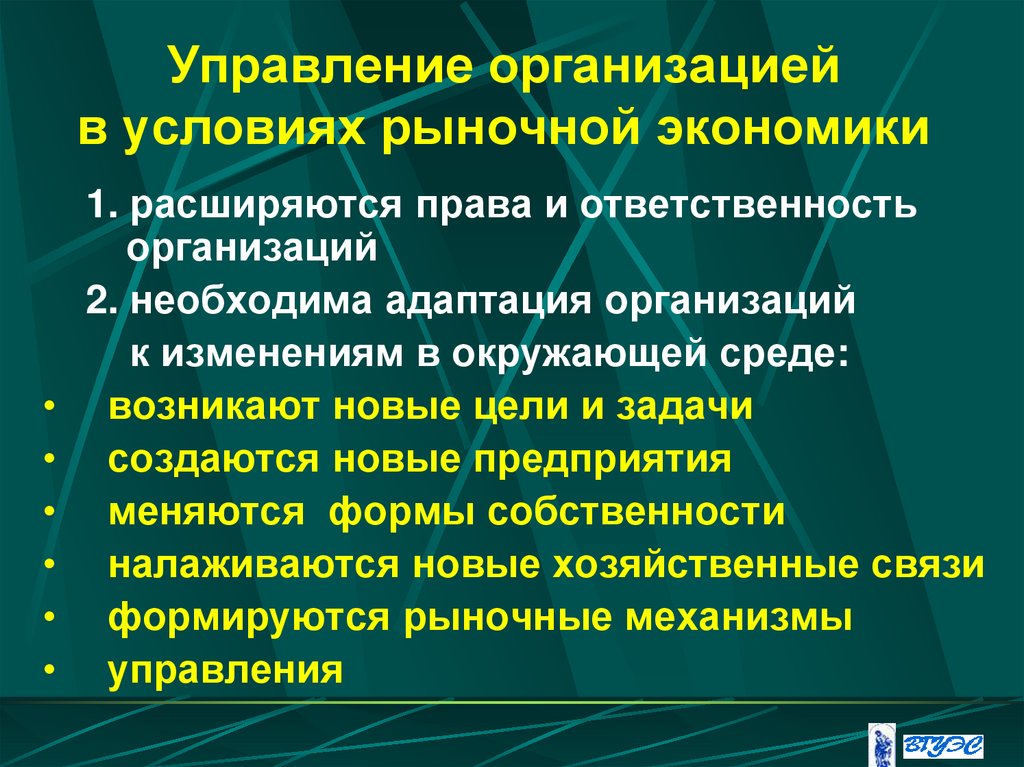 Управление организацией
в условиях рыночной экономики

1. расширяются права и ответственность организаций

2. необходима адаптация организаций к изменениям в окружающей среде:

• возникают новые цели и задачи
• создаются новые предприятия
• меняются формы собственности
• налаживаются новые хозяйственные связи
• формируются рыночные механизмы
• управления

ВГУЭС